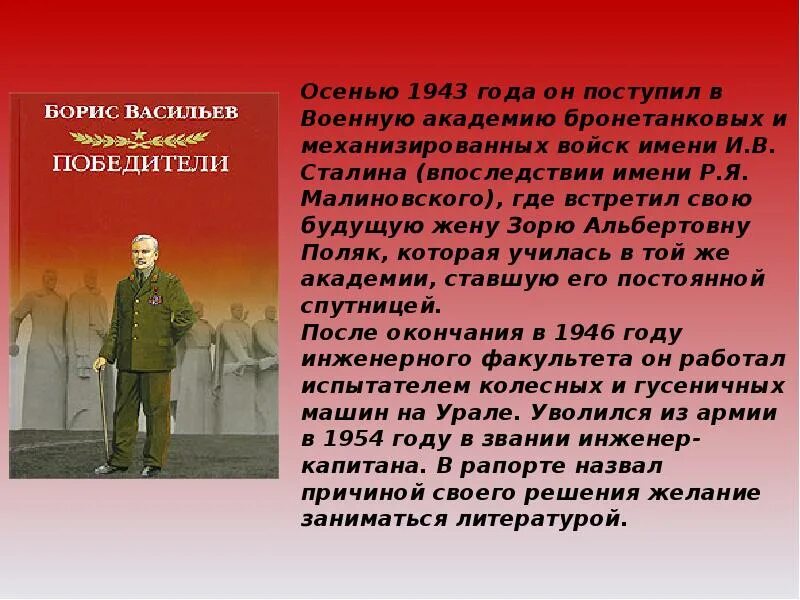 БОРИС ВАСИЛЬЕВ
ПОБЕДИТЕЛИ

Осенью 1943 года он поступил в Военную академию бронетанковых и механизированных войск имени И.В. Сталина (впоследствии имени Р.Я. Малиновского), где встретил свою будущую жену Зорю Альбертовну Поляк, которая училась в той же академии, ставшую его постоянной спутницей.
После окончания в 1946 году инженерного факультета он работал испытателем колесных и гусеничных машин на Урале. Уволился из армии в 1954 году в звании инженер-капитана. В рапорте назвал причиной своего решения желание заниматься литературой.